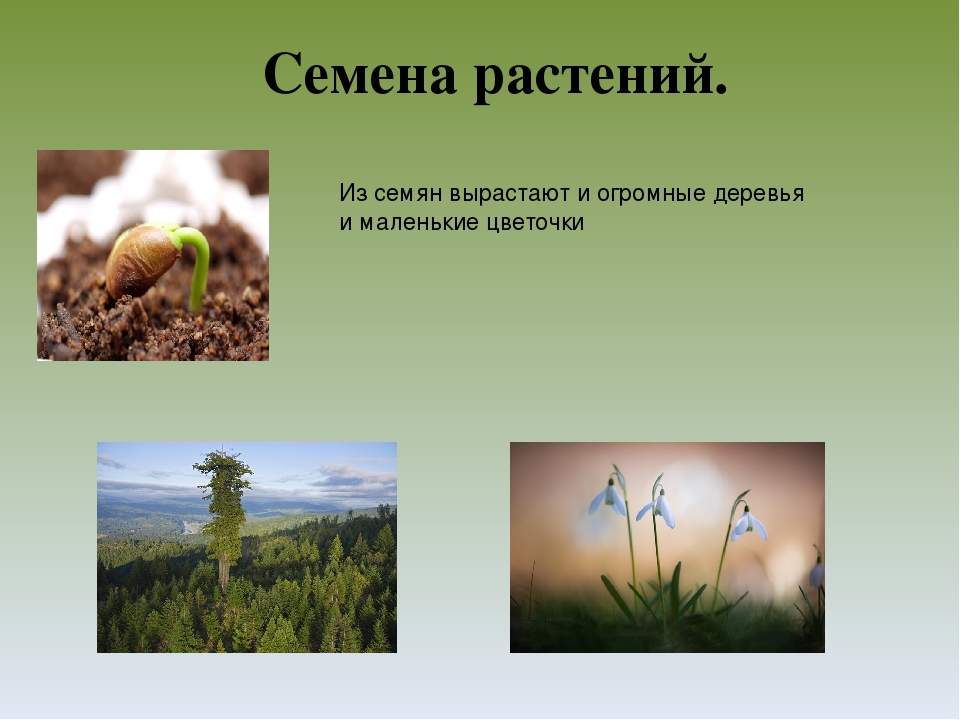 Семена растений.

Из семян вырастают и огромные деревья и маленькие цветочки